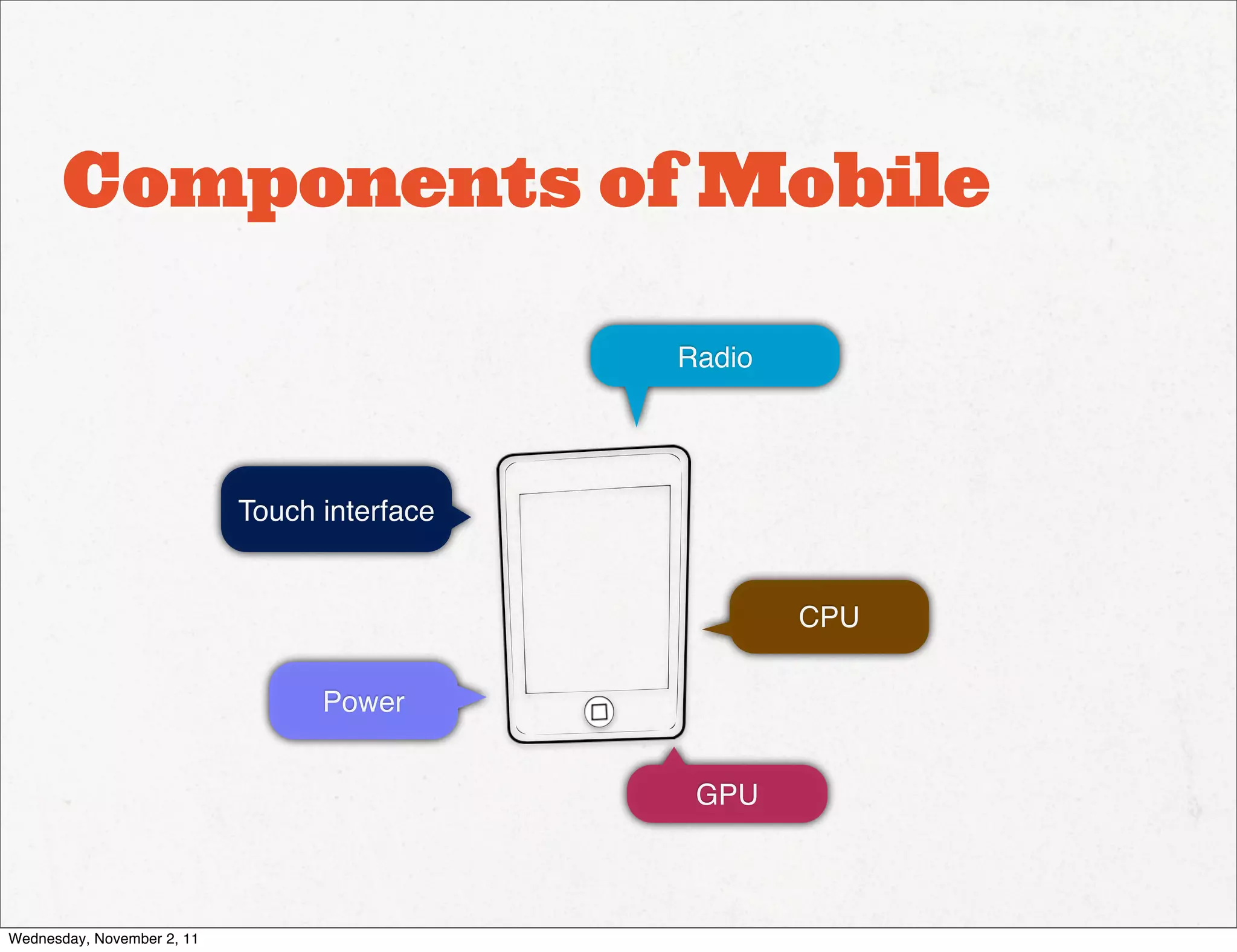 Components of Mobile

Radio

Touch interface

CPU

Power

GPU

Wednesday, November 2, 11